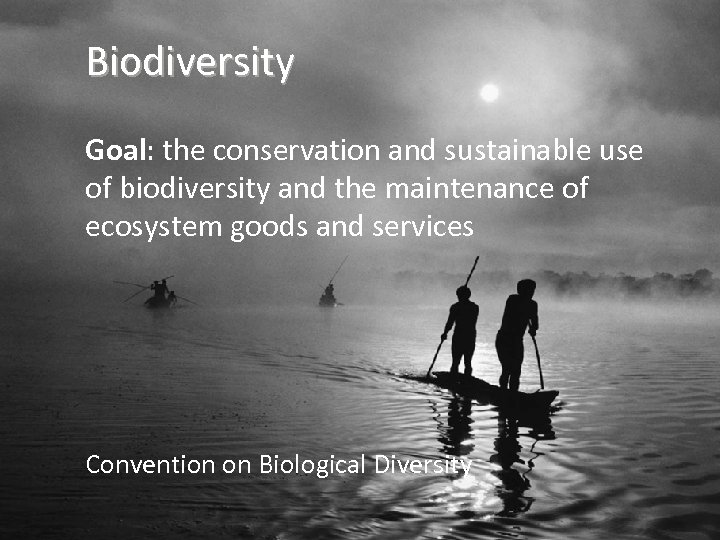 Biodiversity

Goal: the conservation and sustainable use of biodiversity and the maintenance of ecosystem goods and services

Convention on Biological Diversity